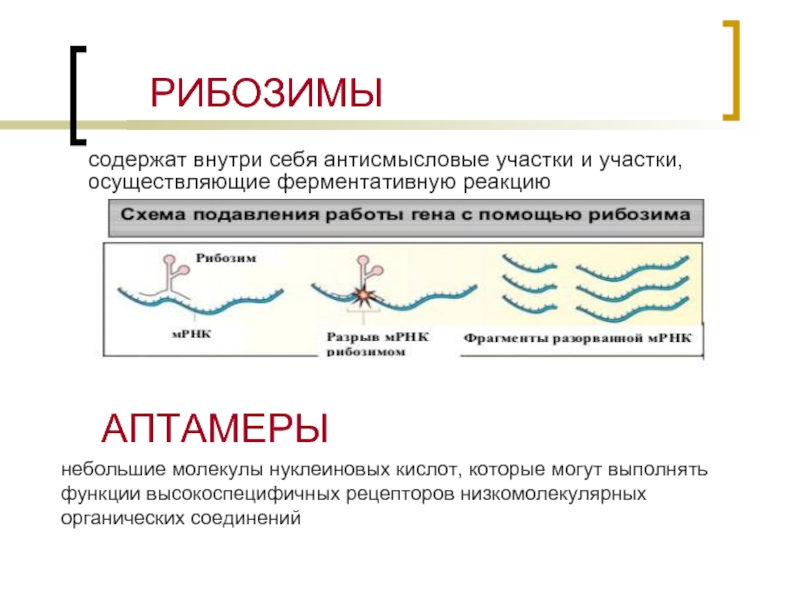 РИБОЗИМЫ

содержат внутри себя антисмысловые участки и участки, осуществляющие ферментативную реакцию

Схема подавления работы гена с помощью рибозима

Рибозим

мРНК

Разрыв мРНК рибозимом

Фрагменты разорванной мРНК

АПТАМЕРЫ

небольшие молекулы нуклеиновых кислот, которые могут выполнять функции высокоспецифичных рецепторов низкомолекулярных органических соединений